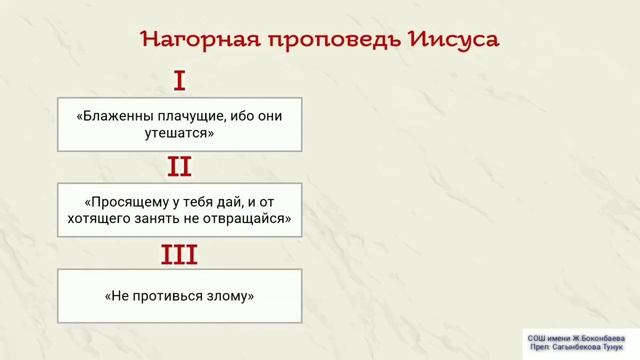 Нагорная проповедь Иисуса

I

«Блаженны плачущие, ибо они утешатся»

II

«Просящему у тебя дай, и от хотящего занять не отвращайся»

III

«Не противься злому»

СОШ имени Ж.Боконбаева
Преп: Сагынбекова Тунук